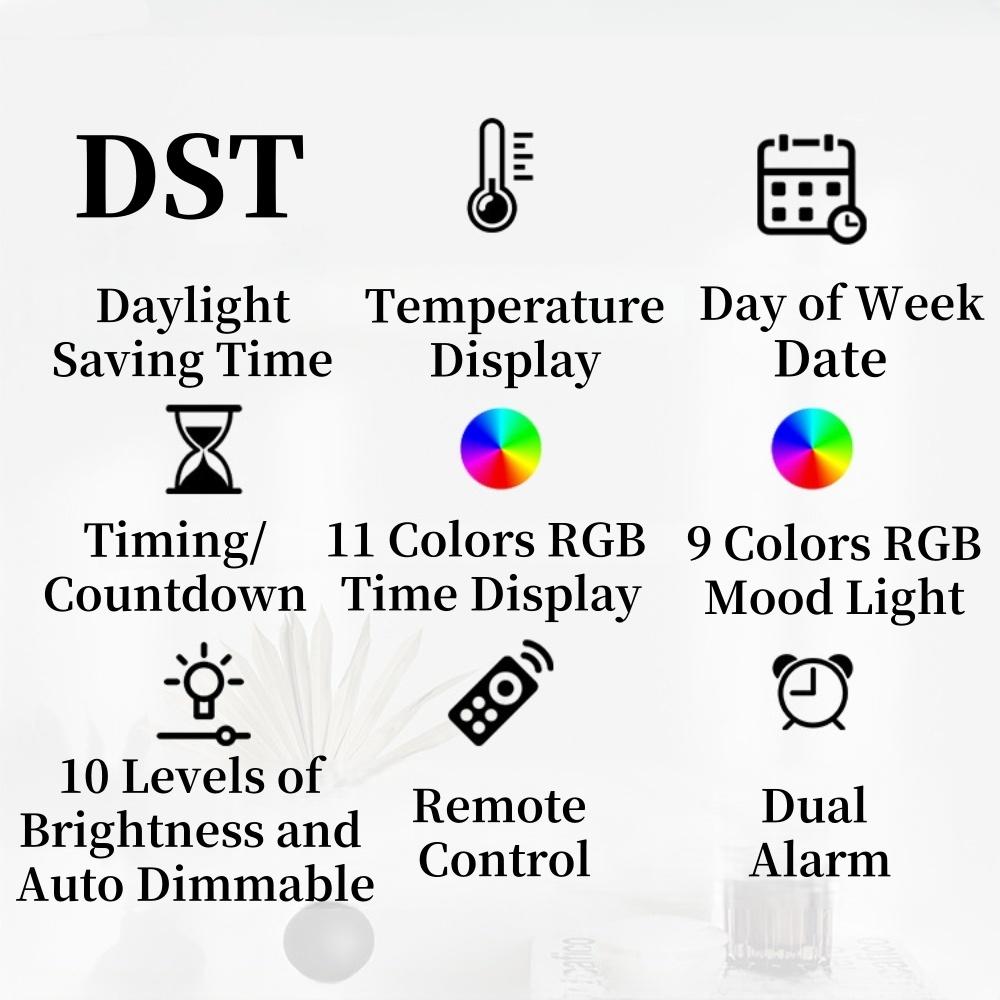 DST

Daylight Saving Time

Temperature Display

Day of Week Date

Timing/ Countdown

11 Colors RGB Time Display

9 Colors RGB Mood Light

10 Levels of Brightness and Auto Dimmable

Remote Control

Dual Alarm